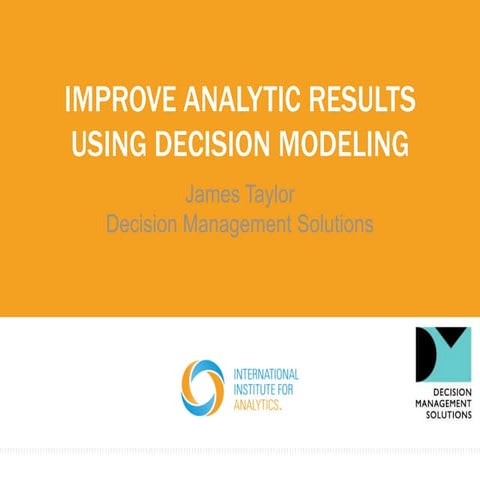 IMPROVE ANALYTIC RESULTS USING DECISION MODELING

James Taylor
Decision Management Solutions

INTERNATIONAL INSTITUTE FOR ANALYTICS.

DECISION MANAGEMENT SOLUTIONS